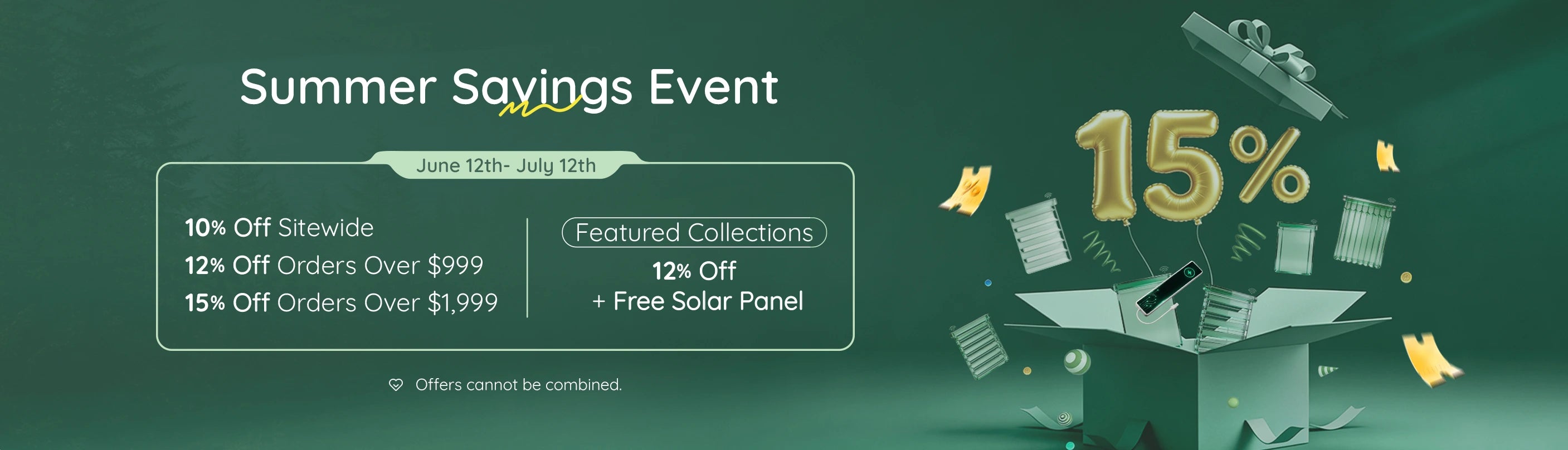 Summer Savings Event

June 12th- July 12th

10% Off Sitewide
12% Off Orders Over $999
15% Off Orders Over $1,999

Featured Collections
12% Off
+ Free Solar Panel

Offers cannot be combined.

15%